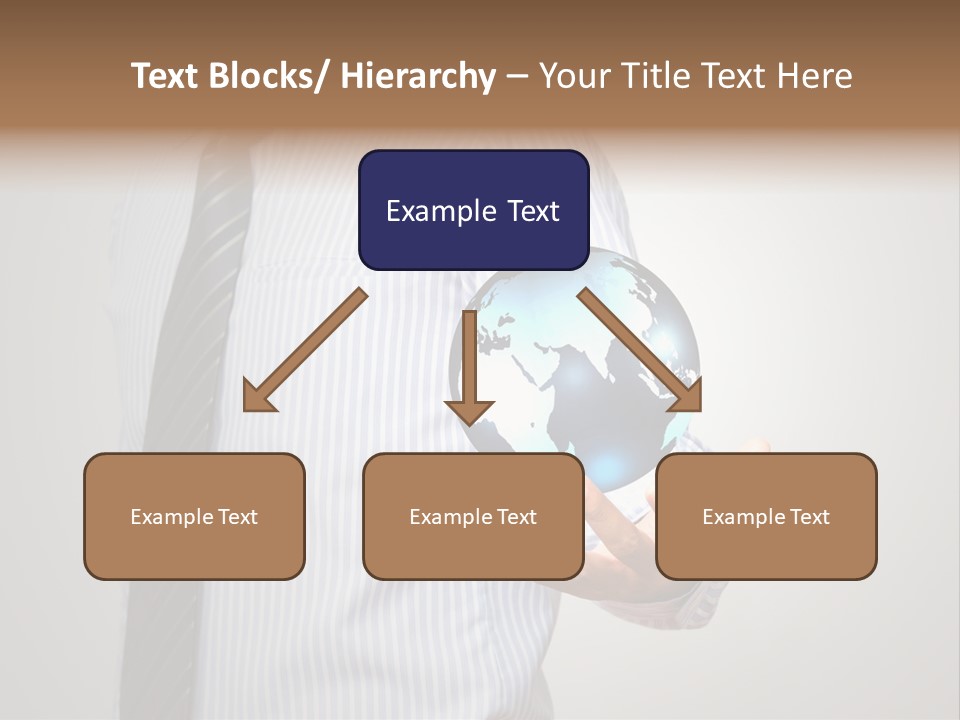 Text Blocks/ Hierarchy – Your Title Text Here

Example Text

Example Text

Example Text

Example Text